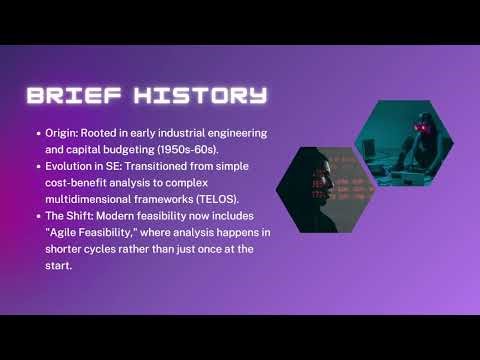 BRIEF HISTORY

- Origin: Rooted in early industrial engineering and capital budgeting (1950s-60s).
- Evolution in SE: Transitioned from simple cost-benefit analysis to complex multidimensional frameworks (TELOS).
- The Shift: Modern feasibility now includes "Agile Feasibility," where analysis happens in shorter cycles rather than just once at the start.